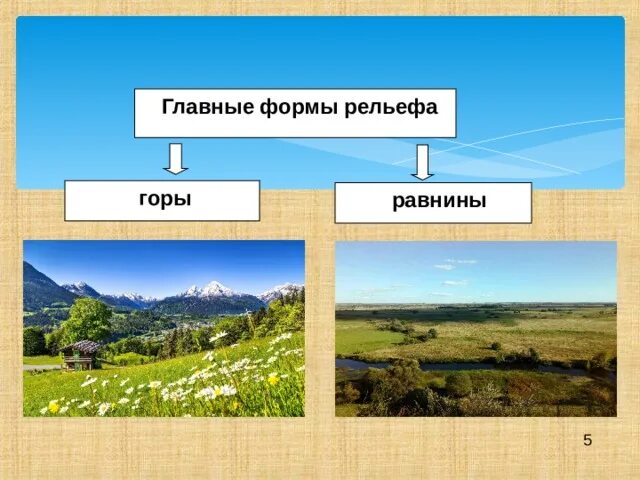 Главные формы рельефа

горы

равнины

5